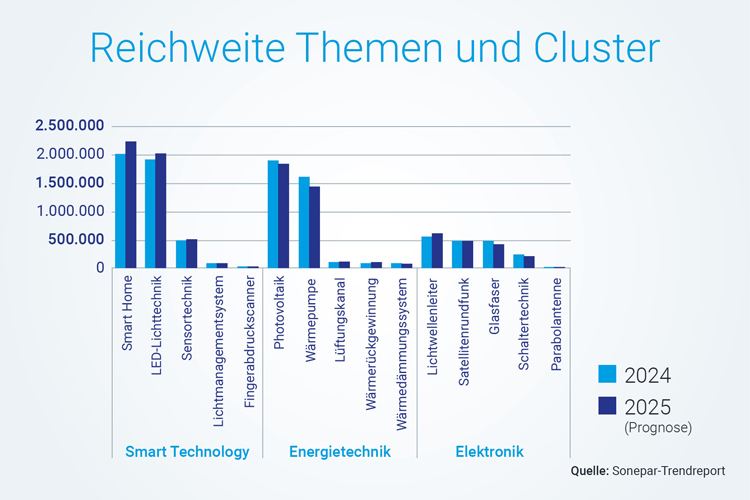 Reichweite Themen und Cluster

2.500.000
2.000.000
1.500.000
1.000.000
500.000
0

Smart Home
LED-Lichttechnik
Sensortechnik
Lichtmanagementsystem
Fingerabdruckscanner
Photovoltaik
Wärmepumpe
Lüftungskanal
Wärmerückgewinnung
Wärmedämmungssystem
Lichtwellenleiter
Satellitenrundfunk
Glasfaser
Schaltertechnik
Parabolantenne

Smart Technology
Energietechnik
Elektronik

2024
2025 (Prognose)

Quelle: Sonepar-Trendreport